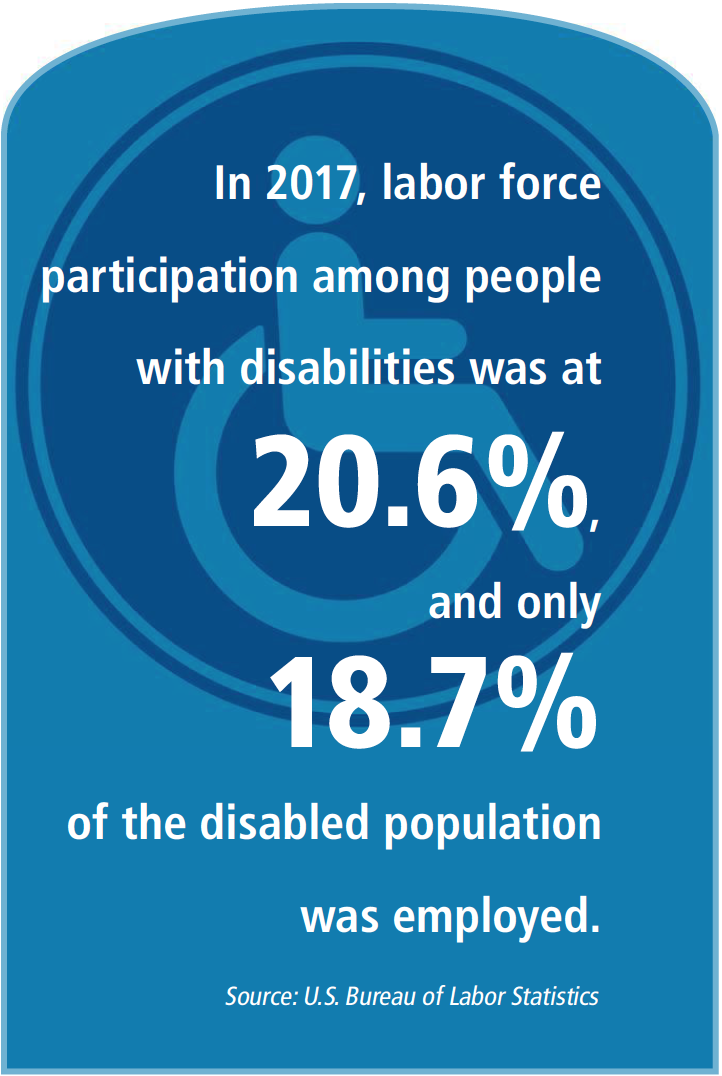 In 2017, labor force participation among people with disabilities was at

20.6%,

and only

18.7%

of the disabled population was employed.

Source: U.S. Bureau of Labor Statistics